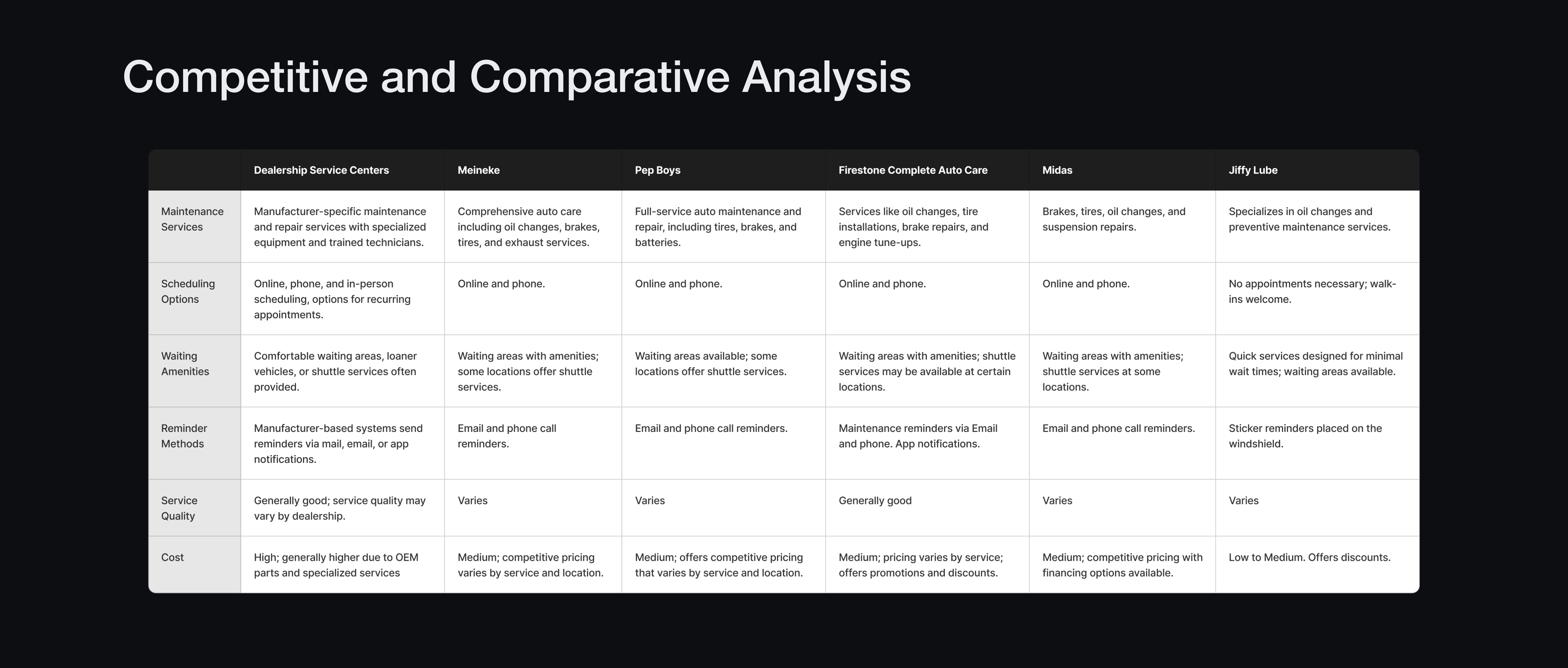 Competitive and Comparative Analysis

| | Dealership Service Centers | Meineke | Pep Boys | Firestone Complete Auto Care | Midas | Jiffy Lube |
|---|---|---|---|---|---|---|
| Maintenance Services | Manufacturer-specific maintenance and repair services with specialized equipment and trained technicians. | Comprehensive auto care including oil changes, brakes, tires, and exhaust services. | Full-service auto maintenance and repair, including tires, brakes, and batteries. | Services like oil changes, tire installations, brake repairs, and engine tune-ups. | Brakes, tires, oil changes, and suspension repairs. | Specializes in oil changes and preventive maintenance services. |
| Scheduling Options | Online, phone, and in-person scheduling, options for recurring appointments. | Online and phone. | Online and phone. | Online and phone. | Online and phone. | No appointments necessary; walk-ins welcome. |
| Waiting Amenities | Comfortable waiting areas, loaner vehicles, or shuttle services often provided. | Waiting areas with amenities; some locations offer shuttle services. | Waiting areas available; some locations offer shuttle services. | Waiting areas with amenities; shuttle services may be available at certain locations. | Waiting areas with amenities; shuttle services at some locations. | Quick services designed for minimal wait times; waiting areas available. |
| Reminder Methods | Manufacturer-based systems send reminders via mail, email, or app notifications. | Email and phone call reminders. | Email and phone call reminders. | Maintenance reminders via Email and phone. App notifications. | Email and phone call reminders. | Sticker reminders placed on the windshield. |
| Service Quality | Generally good; service quality may vary by dealership. | Varies | Varies | Generally good | Varies | Varies |
| Cost | High; generally higher due to OEM parts and specialized services | Medium; competitive pricing varies by service and location. | Medium; offers competitive pricing that varies by service and location. | Medium; pricing varies by service; offers promotions and discounts. | Medium; competitive pricing with financing options available. | Low to Medium. Offers discounts. |